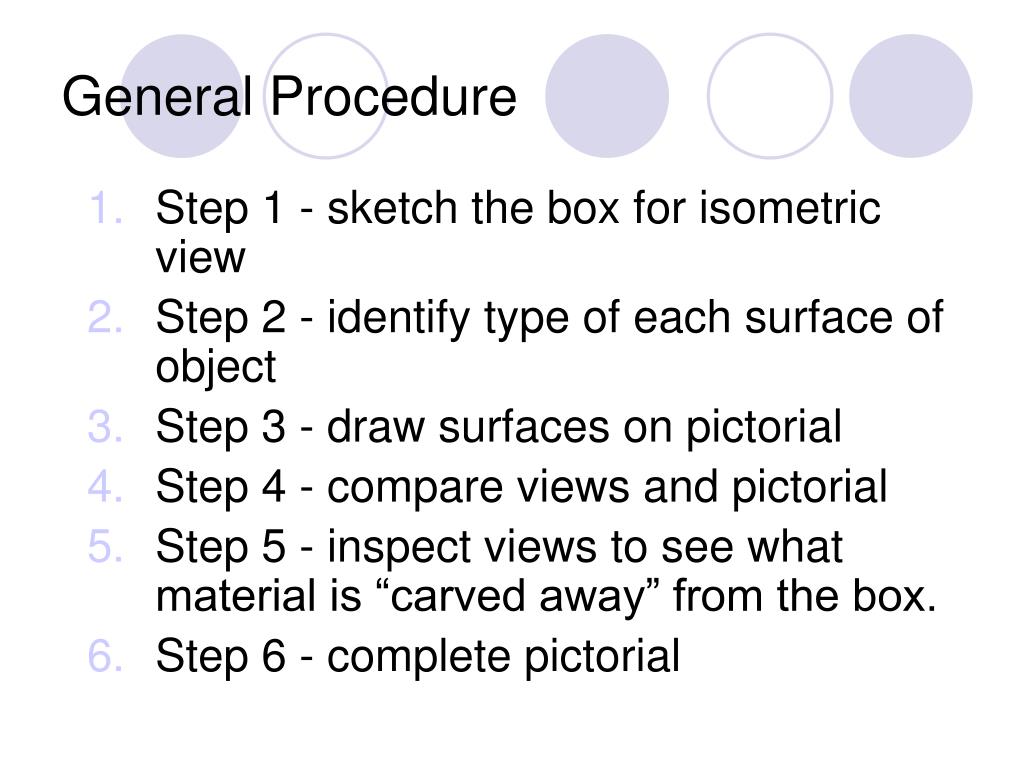 General Procedure

1. Step 1 - sketch the box for isometric view
2. Step 2 - identify type of each surface of object
3. Step 3 - draw surfaces on pictorial
4. Step 4 - compare views and pictorial
5. Step 5 - inspect views to see what material is “carved away” from the box.
6. Step 6 - complete pictorial